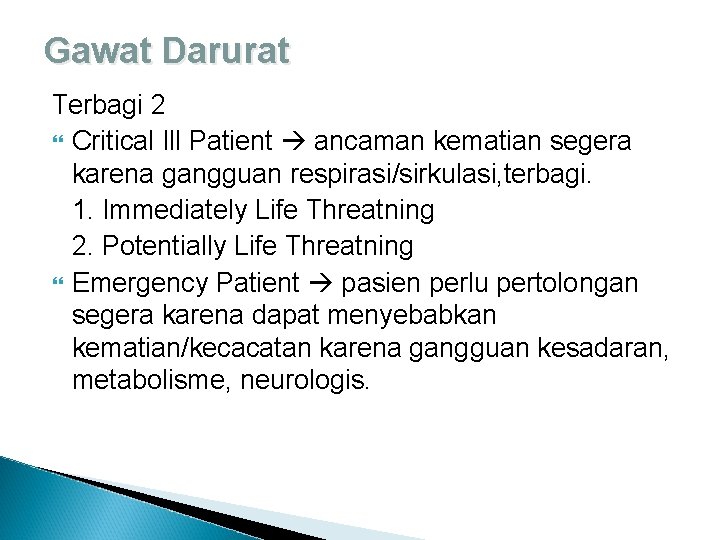 Gawat Darurat

Terbagi 2

Critical Ill Patient → ancaman kematian segera karena gangguan respirasi/sirkulasi,terbagi.

1. Immediately Life Threatning

2. Potentially Life Threatning

Emergency Patient → pasien perlu pertolongan segera karena dapat menyebabkan kematian/kecacatan karena gangguan kesadaran, metabolisme, neurologis.